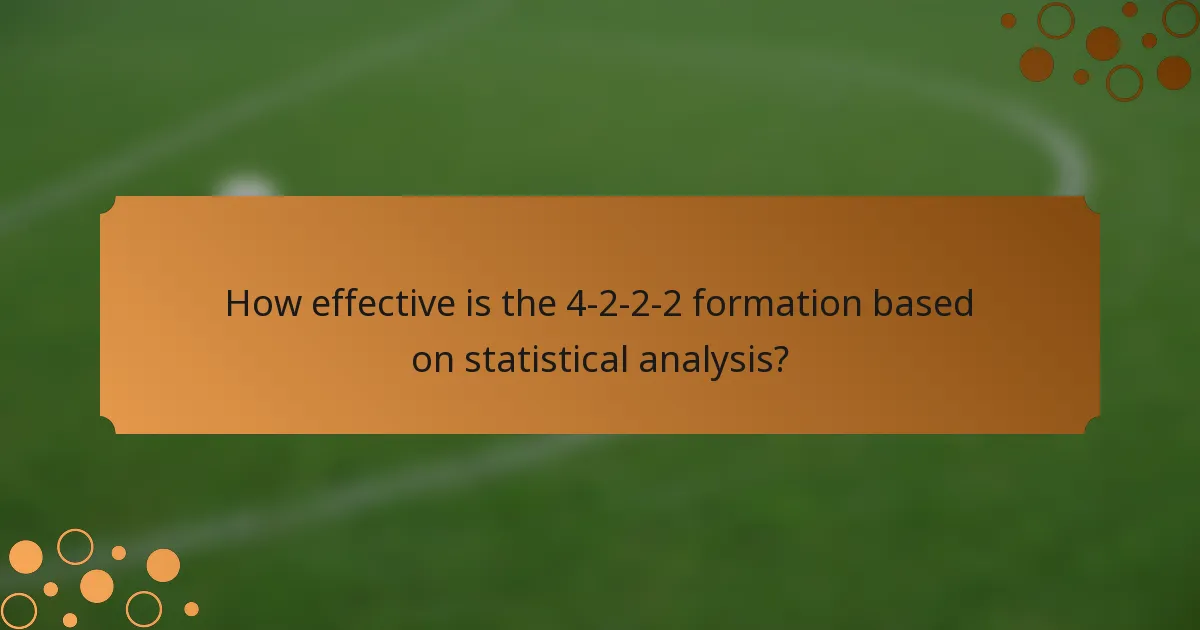 How effective is the 4-2-2-2 formation based on statistical analysis?